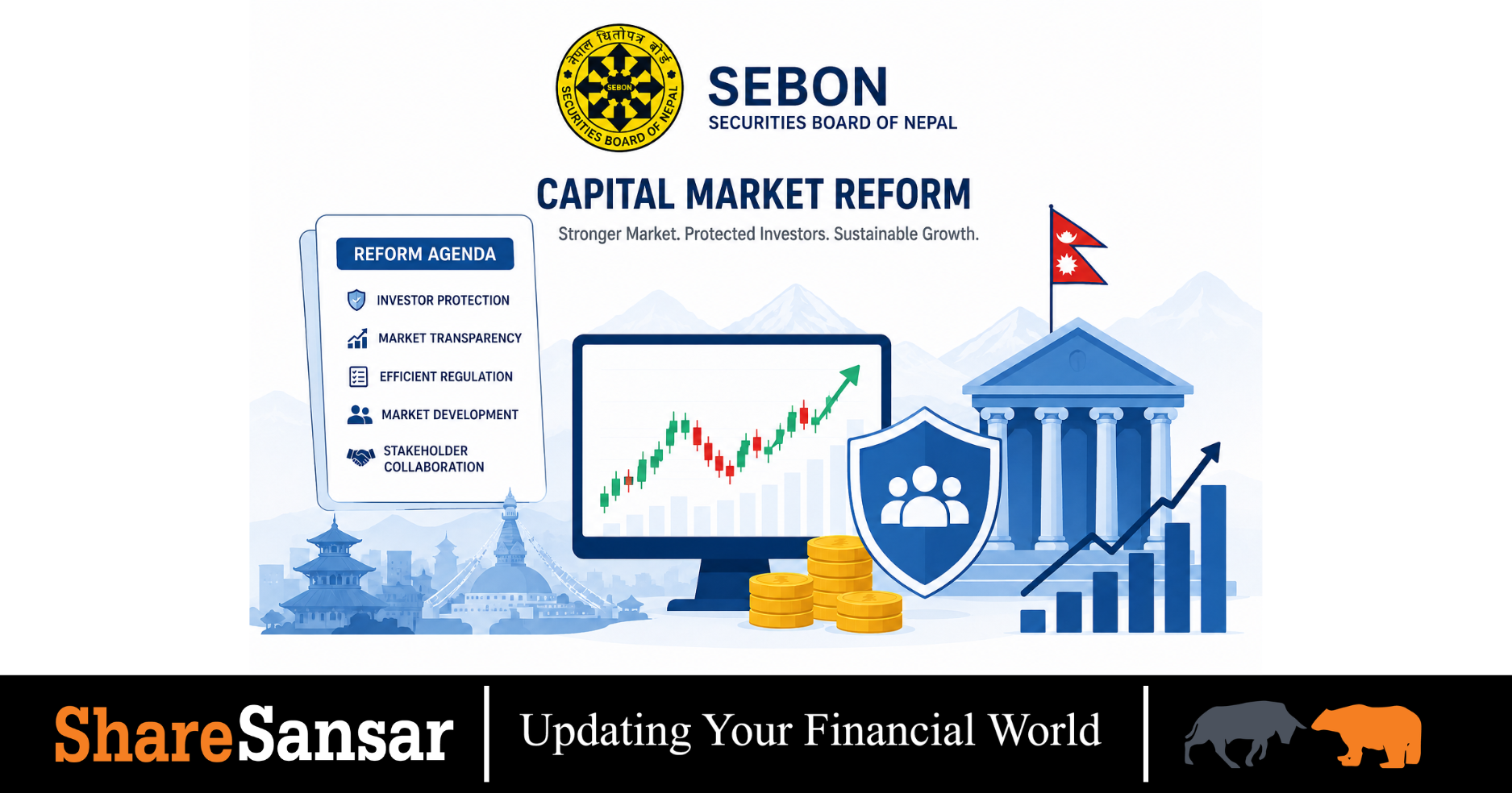 नेपाल धितोपत्र बोर्ड
SEBON
SECURITIES BOARD OF NEPAL

SEBON
SECURITIES BOARD OF NEPAL

CAPITAL MARKET REFORM

Stronger Market. Protected Investors. Sustainable Growth.

REFORM AGENDA

INVESTOR PROTECTION

MARKET TRANSPARENCY

EFFICIENT REGULATION

MARKET DEVELOPMENT

STAKEHOLDER COLLABORATION

ShareSansar

Updating Your Financial World